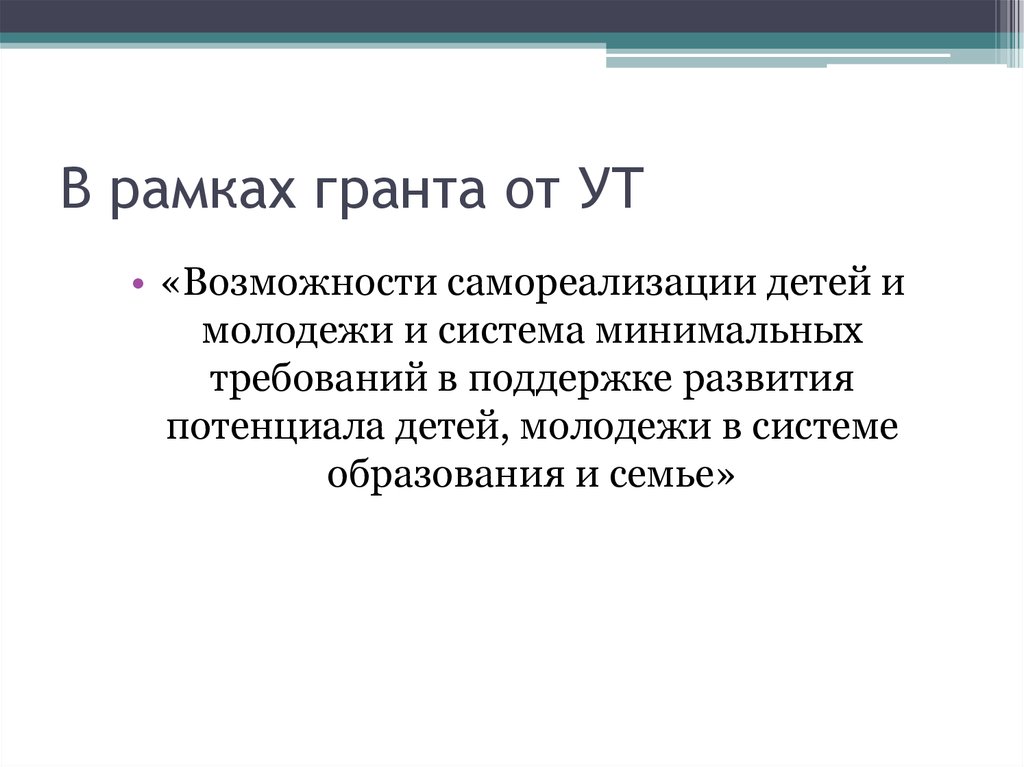 В рамках гранта от УТ

• «Возможности самореализации детей и молодежи и система минимальных требований в поддержке развития потенциала детей, молодежи в системе образования и семье»